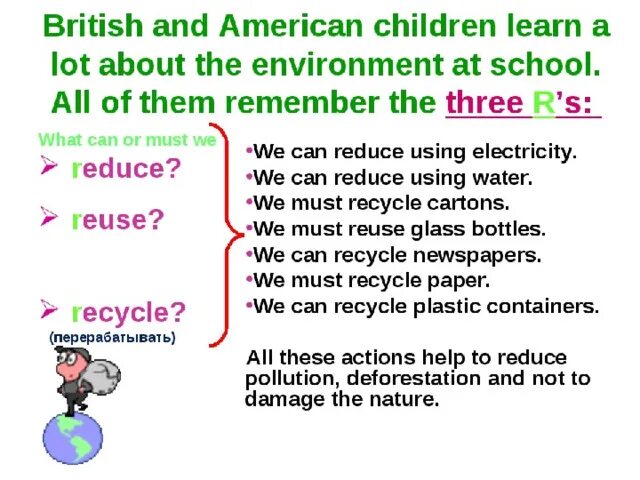 British and American children learn a lot about the environment at school. All of them remember the three R's:

What can or must we
➢ reduce?
➢ reuse?
➢ recycle?
(перерабатывать)

•We can reduce using electricity.
•We can reduce using water.
•We must recycle cartons.
•We must reuse glass bottles.
•We can recycle newspapers.
•We must recycle paper.
•We can recycle plastic containers.

All these actions help to reduce pollution, deforestation and not to damage the nature.